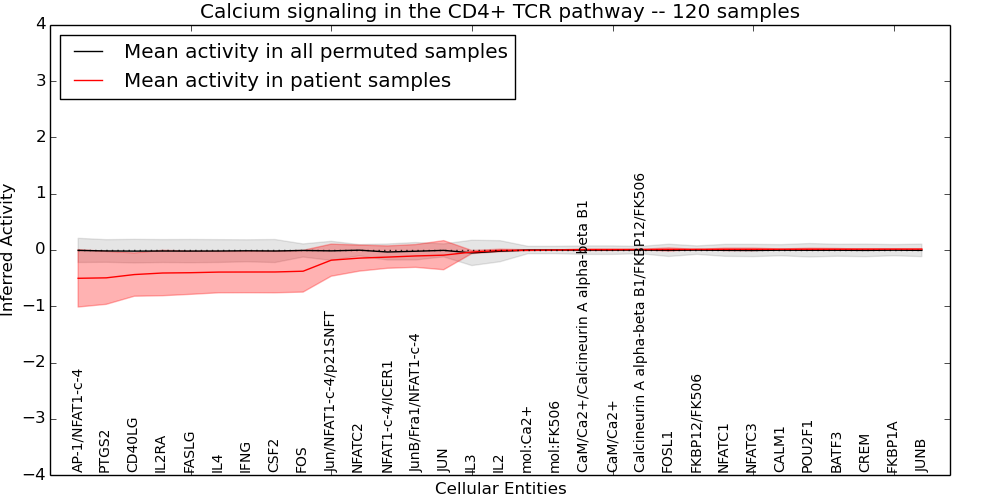 Calcium signaling in the CD4+ TCR pathway -- 120 samples

Mean activity in all permuted samples
Mean activity in patient samples

Inferred Activity

4
3
2
1
0
−1
−2
−3
−4

AP-1/NFAT1-c-4
PTGS2
CD40LG
IL2RA
FASLG
IL4
IFNG
CSF2
FOS
Jun/NFAT1-c-4/p21SNFT
NFATC2
NFAT1-c-4/ICER1
JunB/Fra1/NFAT1-c-4
JUN
IL3
IL2
mol:Ca2+
mol:FK506
CaM/Ca2+/Calcineurin A alpha-beta B1
CaM/Ca2+
Calcineurin A alpha-beta B1/FKBP12/FK506
FOSL1
FKBP12/FK506
NFATC1
NFATC3
CALM1
POU2F1
BATF3
CREM
FKBP1A
JUNB

Cellular Entities